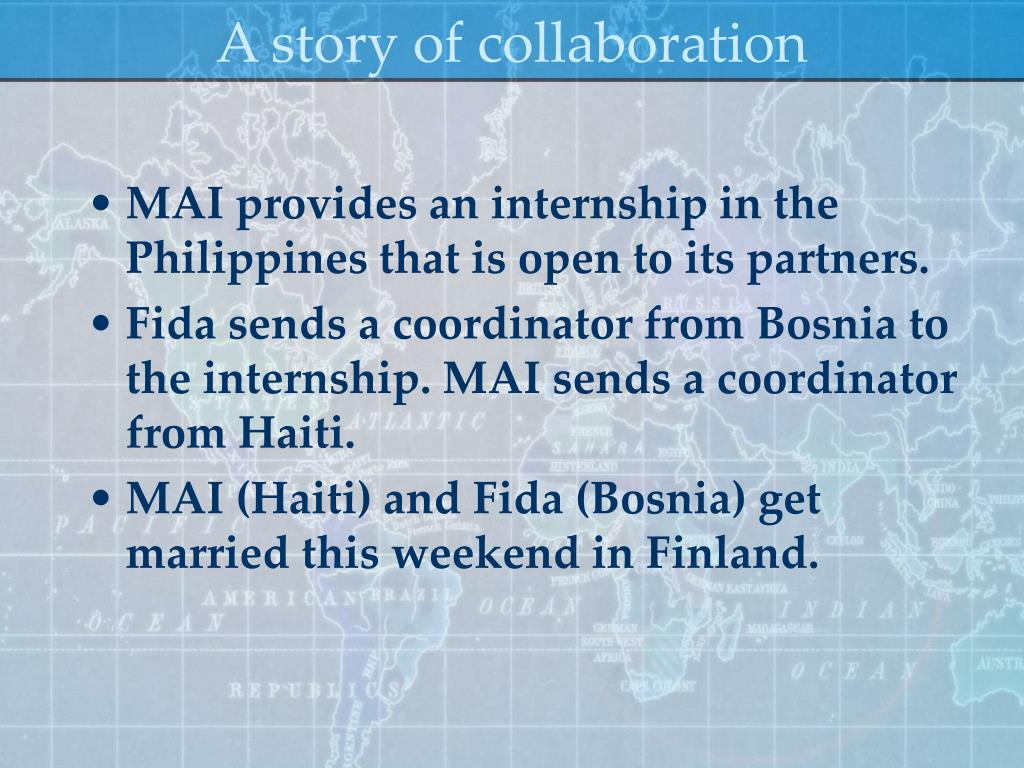 A story of collaboration

• MAI provides an internship in the Philippines that is open to its partners.
• Fida sends a coordinator from Bosnia to the internship. MAI sends a coordinator from Haiti.
• MAI (Haiti) and Fida (Bosnia) get married this weekend in Finland.